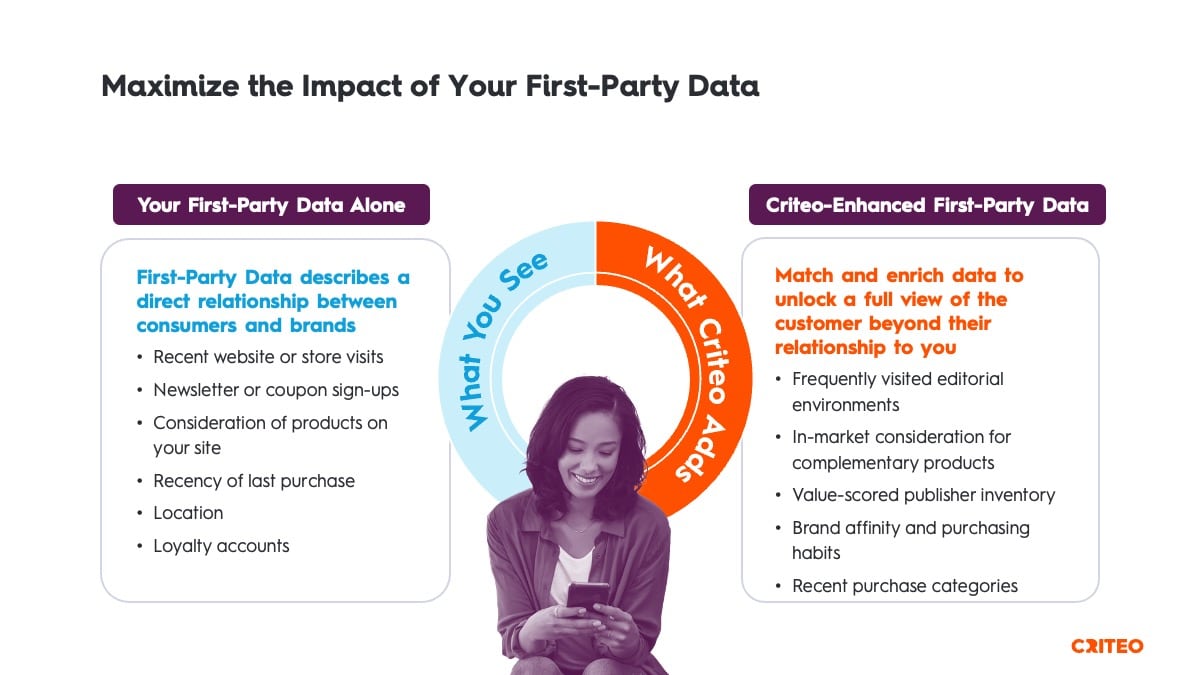 Maximize the Impact of Your First-Party Data

Your First-Party Data Alone

First-Party Data describes a direct relationship between consumers and brands

• Recent website or store visits
• Newsletter or coupon sign-ups
• Consideration of products on your site
• Recency of last purchase
• Location
• Loyalty accounts

What You See

What Criteo Adds

Criteo-Enhanced First-Party Data

Match and enrich data to unlock a full view of the customer beyond their relationship to you

• Frequently visited editorial environments
• In-market consideration for complementary products
• Value-scored publisher inventory
• Brand affinity and purchasing habits
• Recent purchase categories

CRITEO